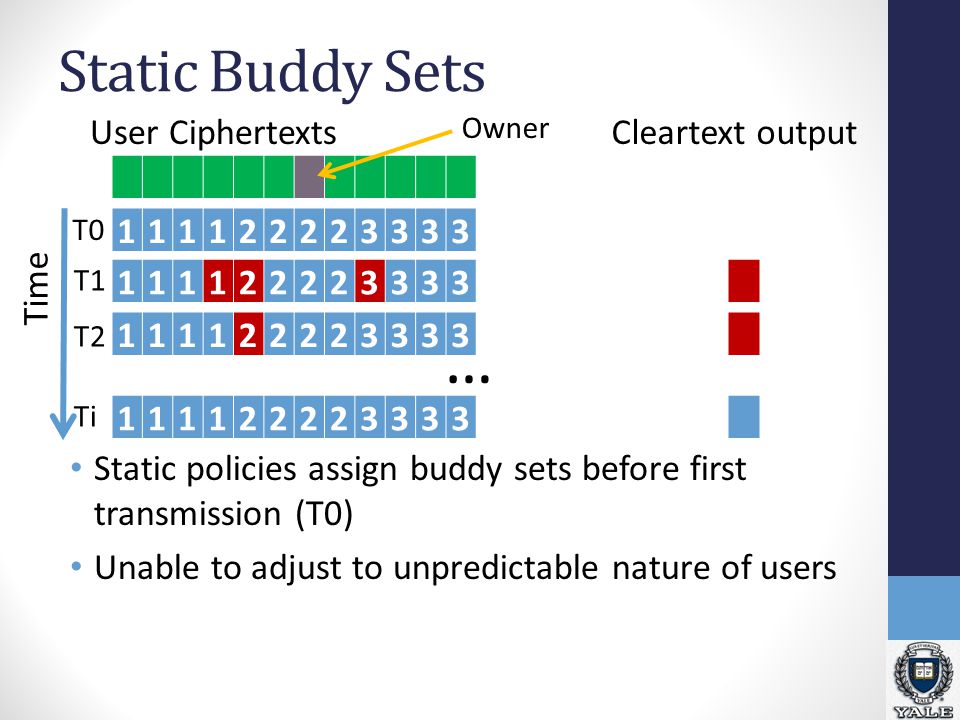 Static Buddy Sets

User Ciphertexts

Owner

Cleartext output

Time

T0 1 1 1 1 2 2 2 2 3 3 3 3

T1 1 1 1 1 2 2 2 2 3 3 3 3

T2 1 1 1 1 2 2 2 2 3 3 3 3

...

Ti 1 1 1 1 2 2 2 2 3 3 3 3

• Static policies assign buddy sets before first transmission (T0)

• Unable to adjust to unpredictable nature of users

YALE